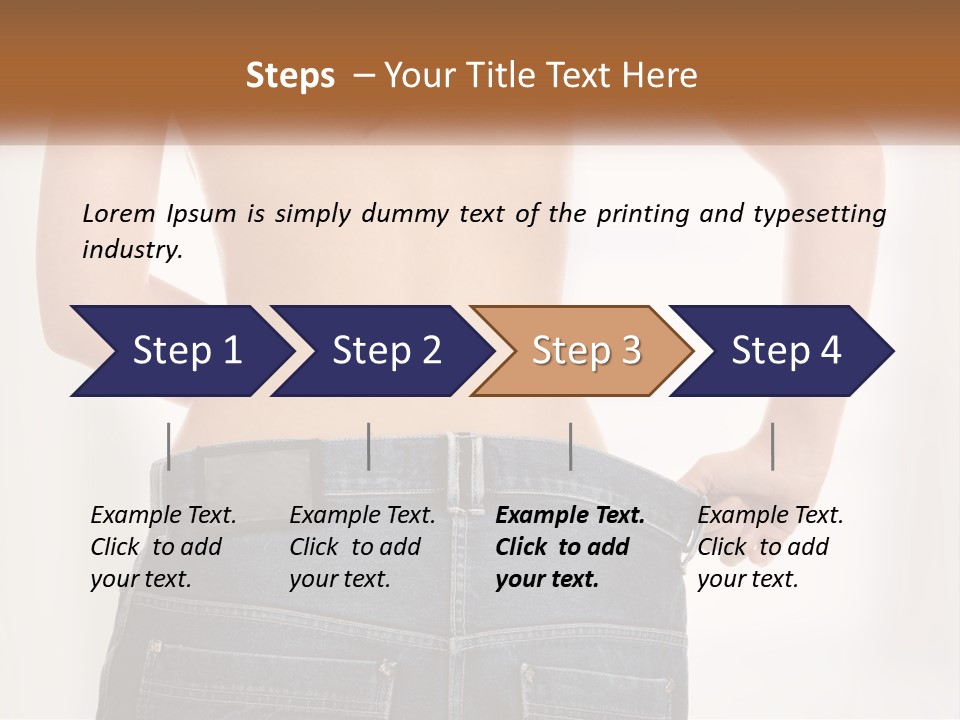 Steps – Your Title Text Here

Lorem Ipsum is simply dummy text of the printing and typesetting industry.

Step 1

Step 2

Step 3

Step 4

Example Text. Click to add your text.

Example Text. Click to add your text.

Example Text. Click to add your text.

Example Text. Click to add your text.